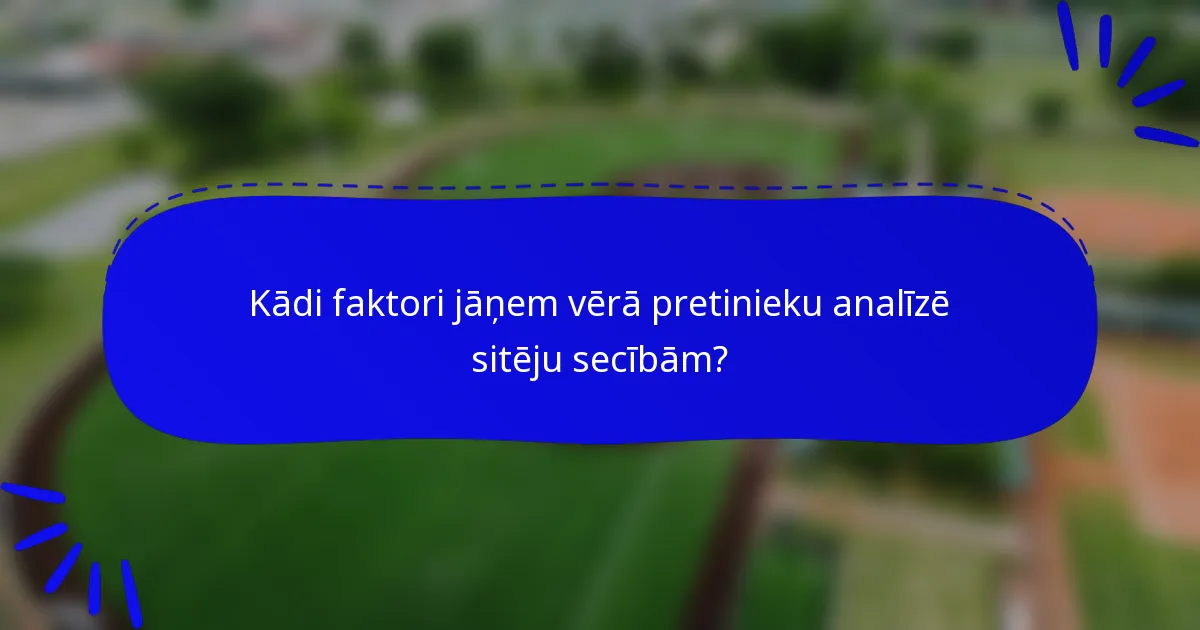 Kādi faktori jāņem vērā pretinieku analīzē sitēju secībām?